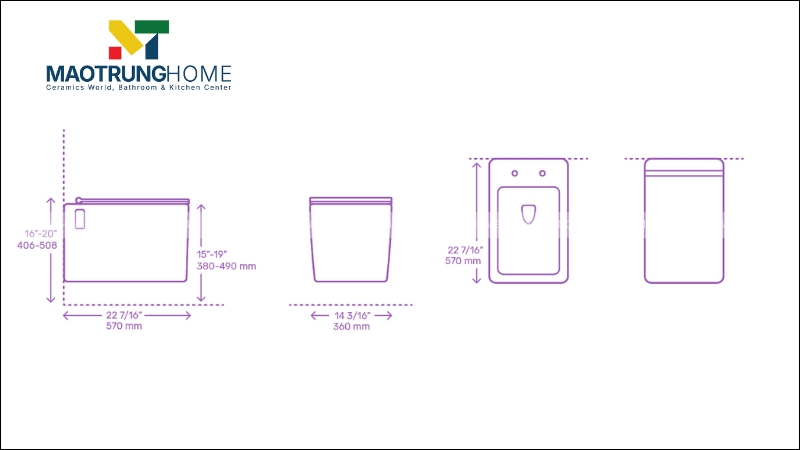 MAOTRUNGHOME
Ceramics World, Bathroom & Kitchen Center

16"-20"
406-508

15"-19"
380-490 mm

22 7/16"
570 mm

14 3/16"
360 mm

22 7/16"
570 mm